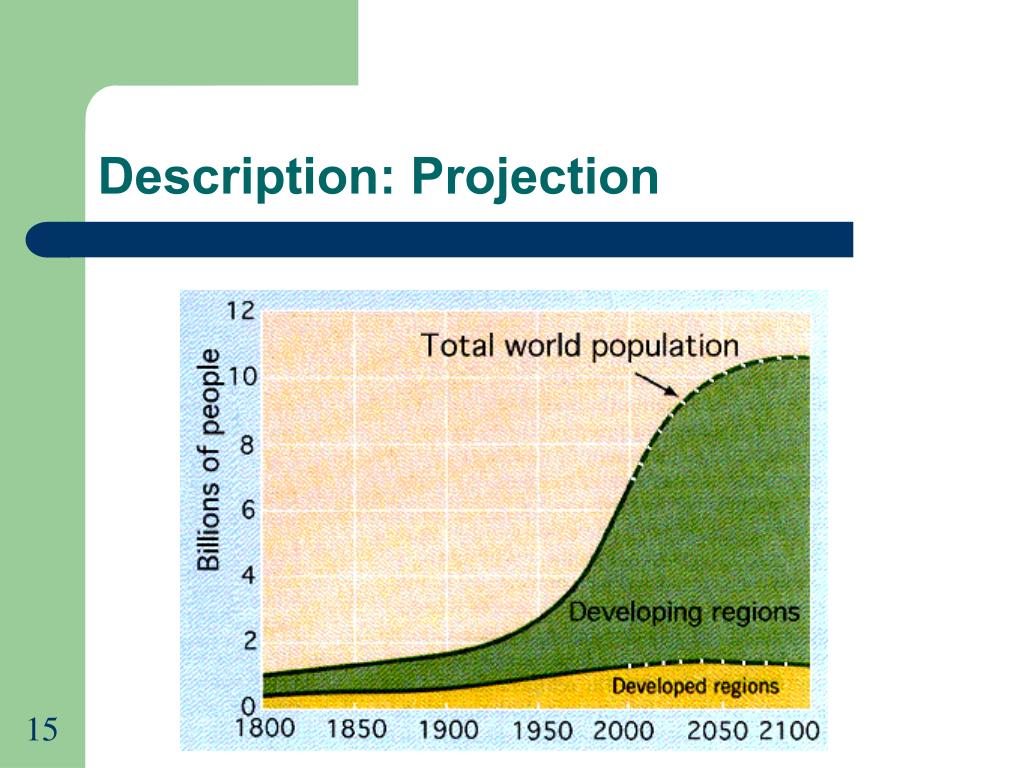 Description: Projection

Billions of people

12
10
8
6
4
2
0

Total world population

Developing regions

Developed regions

1800 1850 1900 1950 2000 2050 2100

15